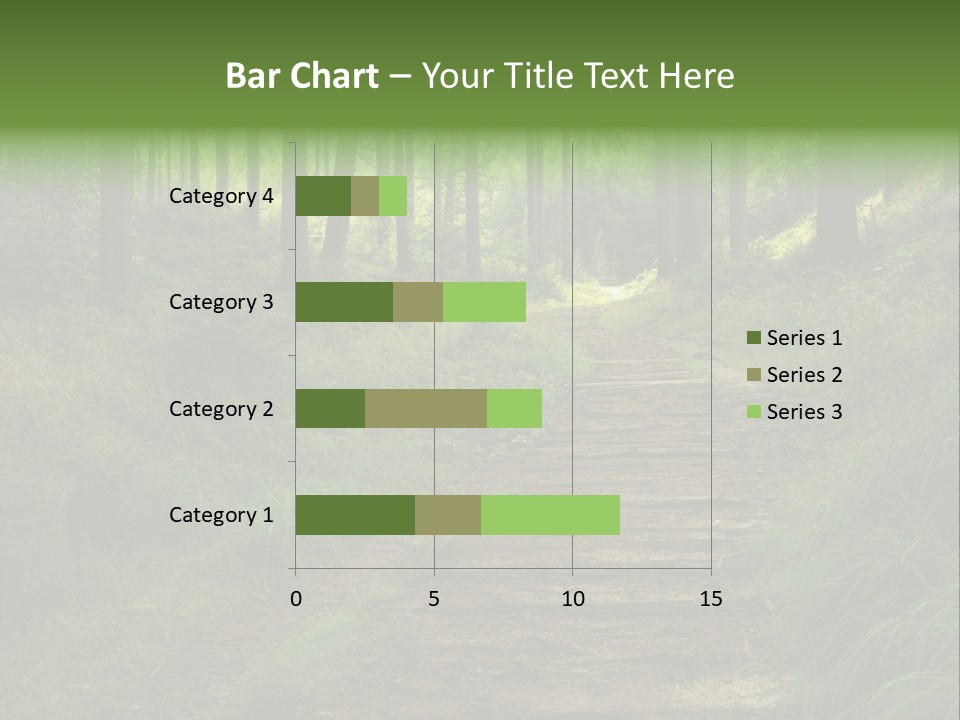 Bar Chart – Your Title Text Here

Category 4
Category 3
Category 2
Category 1

0
5
10
15

Series 1
Series 2
Series 3